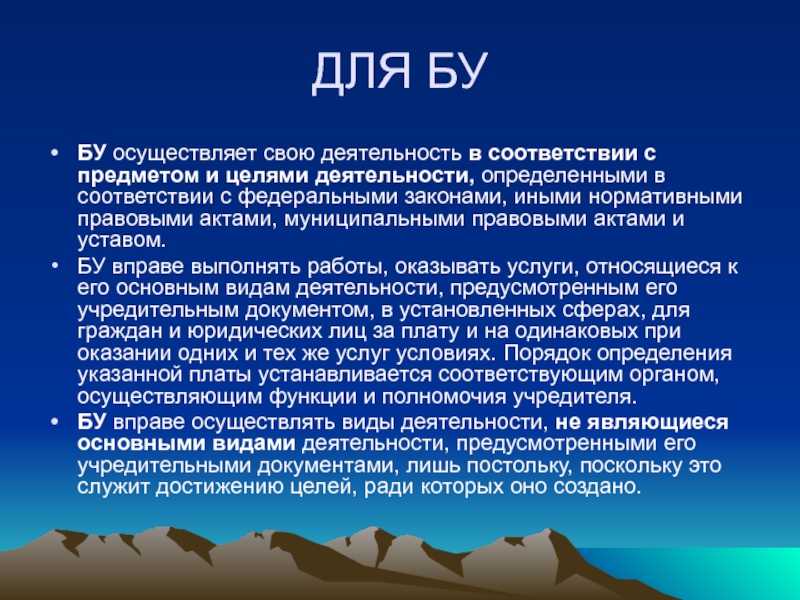 ДЛЯ БУ

• БУ осуществляет свою деятельность в соответствии с предметом и целями деятельности, определенными в соответствии с федеральными законами, иными нормативными правовыми актами, муниципальными правовыми актами и уставом.

• БУ вправе выполнять работы, оказывать услуги, относящиеся к его основным видам деятельности, предусмотренным его учредительным документом, в установленных сферах, для граждан и юридических лиц за плату и на одинаковых при оказании одних и тех же услуг условиях. Порядок определения указанной платы устанавливается соответствующим органом, осуществляющим функции и полномочия учредителя.

• БУ вправе осуществлять виды деятельности, не являющиеся основными видами деятельности, предусмотренными его учредительными документами, лишь постольку, поскольку это служит достижению целей, ради которых оно создано.